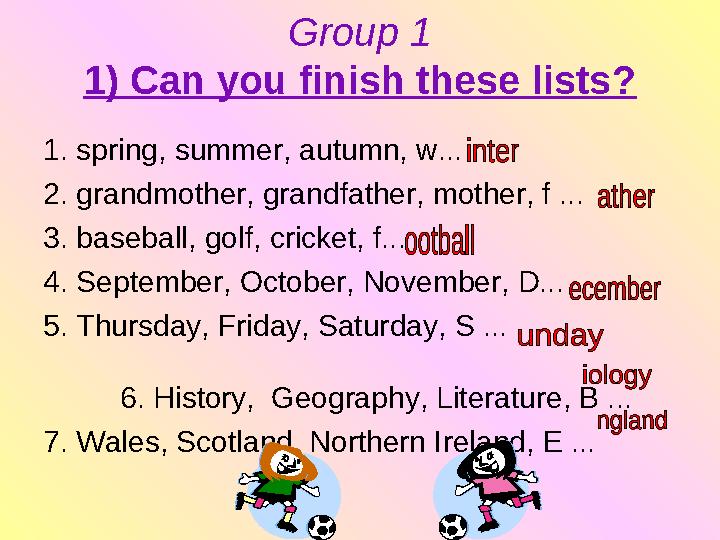 Group 1
1) Can you finish these lists?

1. spring, summer, autumn, w… inter
2. grandmother, grandfather, mother, f … ather
3. baseball, golf, cricket, f… ootball
4. September, October, November, D… ecember
5. Thursday, Friday, Saturday, S … unday
6. History, Geography, Literature, B … iology
7. Wales, Scotland, Northern Ireland, E … ngland